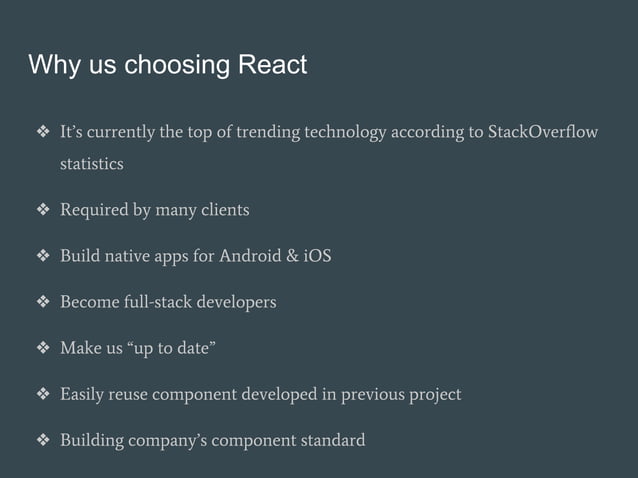 Why us choosing React

❖ It's currently the top of trending technology according to StackOverflow statistics

❖ Required by many clients

❖ Build native apps for Android & iOS

❖ Become full-stack developers

❖ Make us "up to date"

❖ Easily reuse component developed in previous project

❖ Building company's component standard